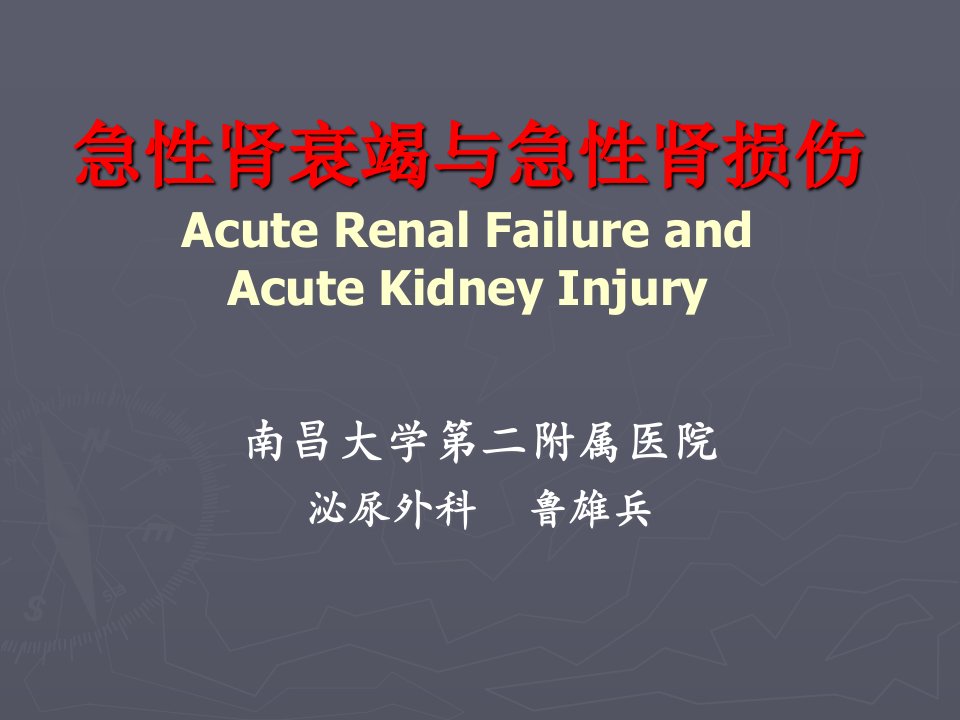 急性肾衰竭与急性肾损伤
Acute Renal Failure and Acute Kidney Injury

南昌大学第二附属医院
泌尿外科　鲁雄兵